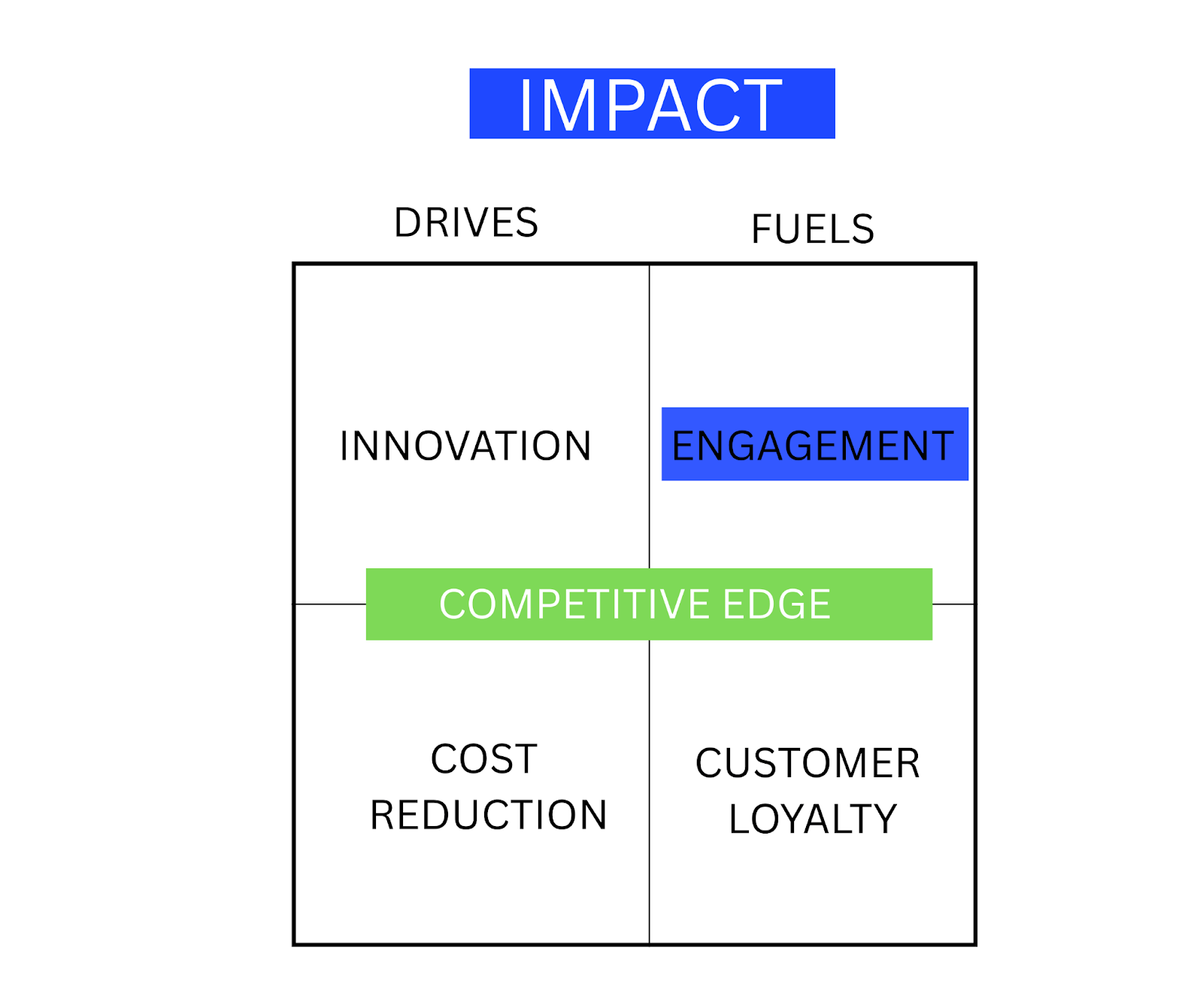 IMPACT

DRIVES

FUELS

INNOVATION

ENGAGEMENT

COMPETITIVE EDGE

COST REDUCTION

CUSTOMER LOYALTY